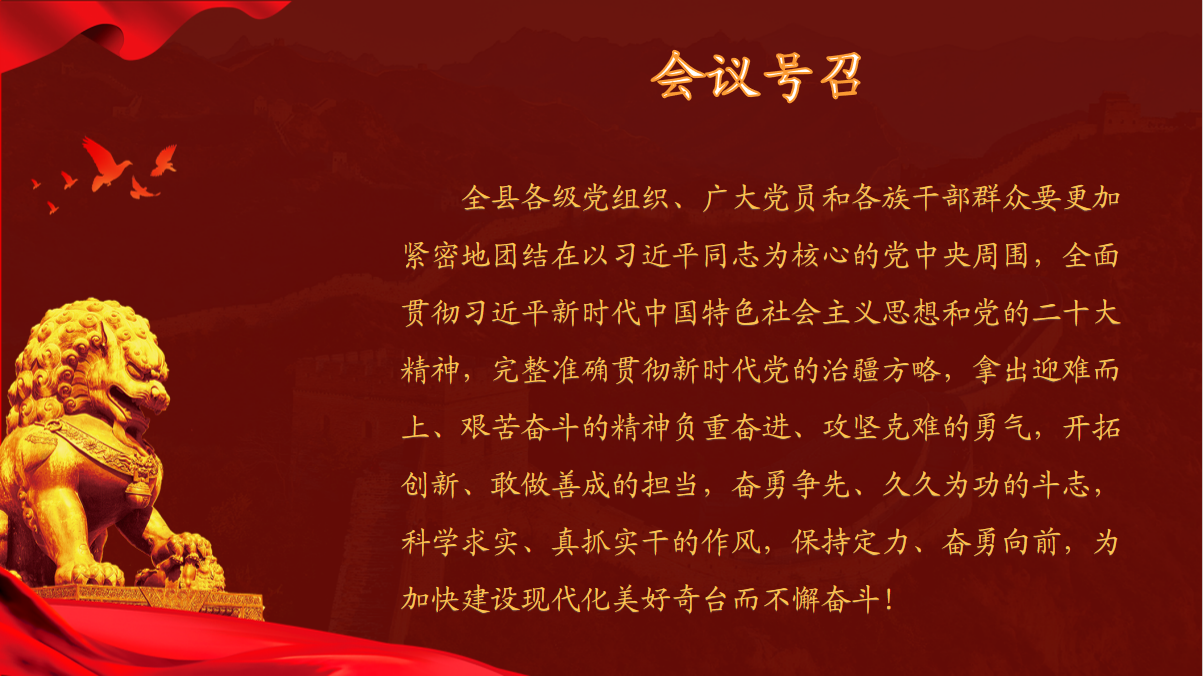 会议号召

全县各级党组织、广大党员和各族干部群众要更加紧密地团结在以习近平同志为核心的党中央周围，全面贯彻习近平新时代中国特色社会主义思想和党的二十大精神，完整准确贯彻新时代党的治疆方略，拿出迎难而上、艰苦奋斗的精神负重奋进、攻坚克难的勇气，开拓创新、敢做善成的担当，奋勇争先、久久为功的斗志，科学求实、真抓实干的作风，保持定力、奋勇向前，为加快建设现代化美好奇台而不懈奋斗！